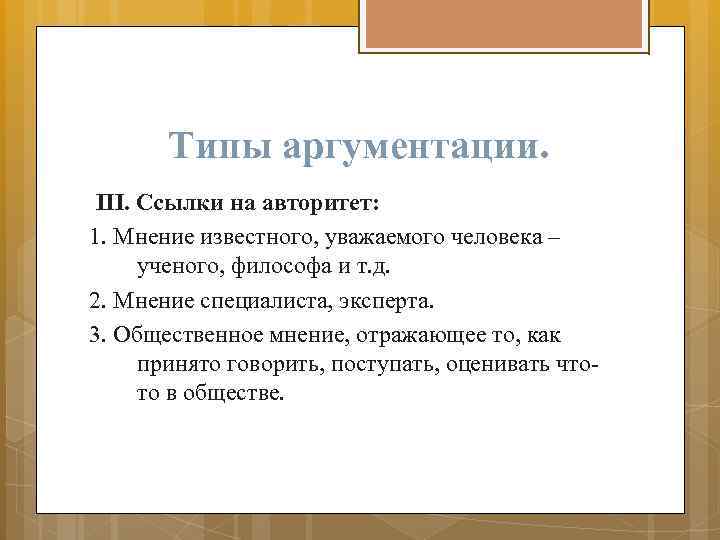 Типы аргументации.

III. Ссылки на авторитет:

1. Мнение известного, уважаемого человека – ученого, философа и т.д.

2. Мнение специалиста, эксперта.

3. Общественное мнение, отражающее то, как принято говорить, поступать, оценивать что-то в обществе.